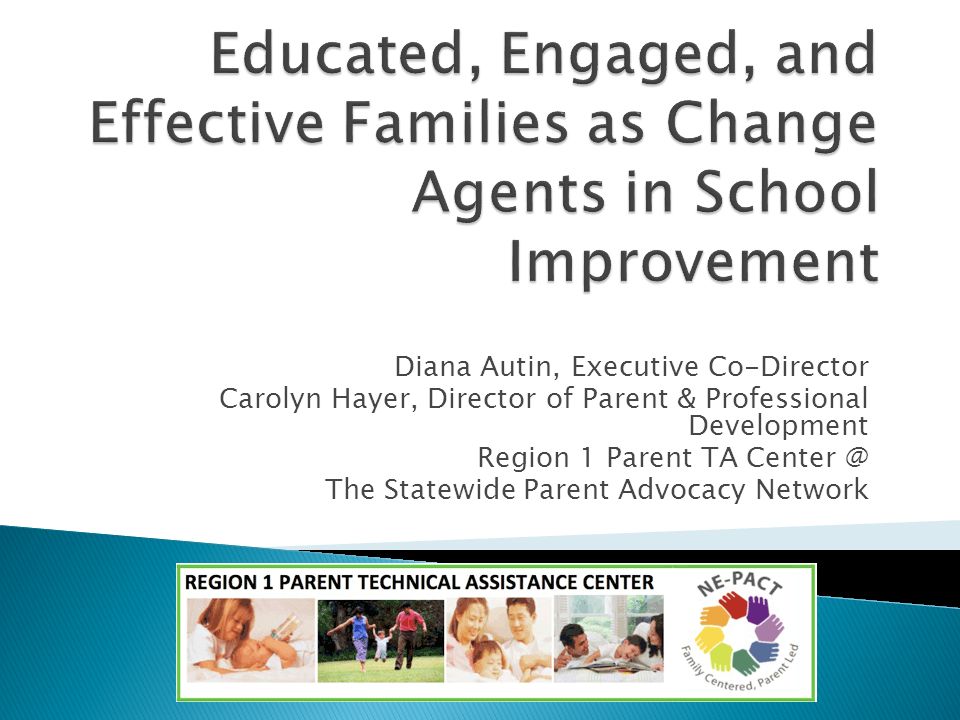 Educated, Engaged, and Effective Families as Change Agents in School Improvement

Diana Autin, Executive Co-Director
Carolyn Hayer, Director of Parent & Professional Development
Region 1 Parent TA Center @
The Statewide Parent Advocacy Network

REGION 1 PARENT TECHNICAL ASSISTANCE CENTER

NE-PACT
Family Centered, Parent Led